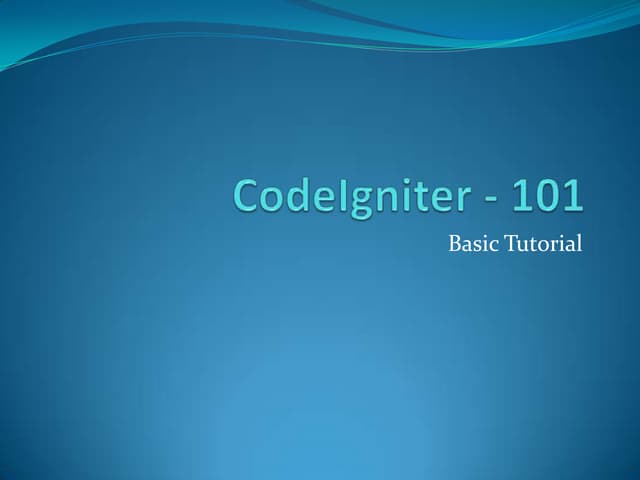 CodeIgniter - 101

Basic Tutorial